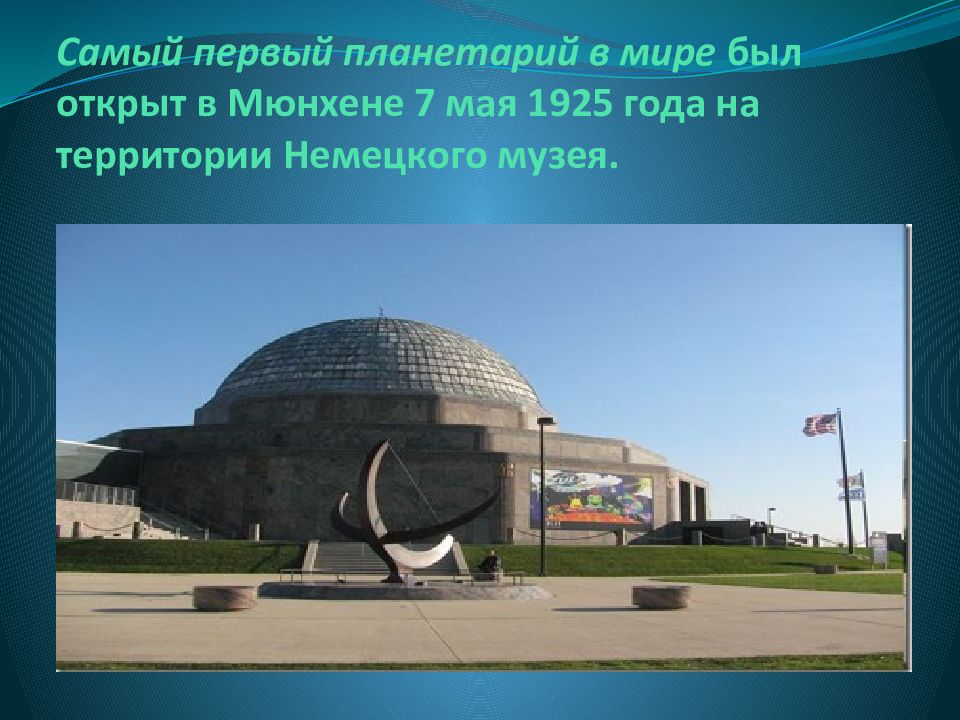 Самый первый планетарий в мире был открыт в Мюнхене 7 мая 1925 года на территории Немецкого музея.